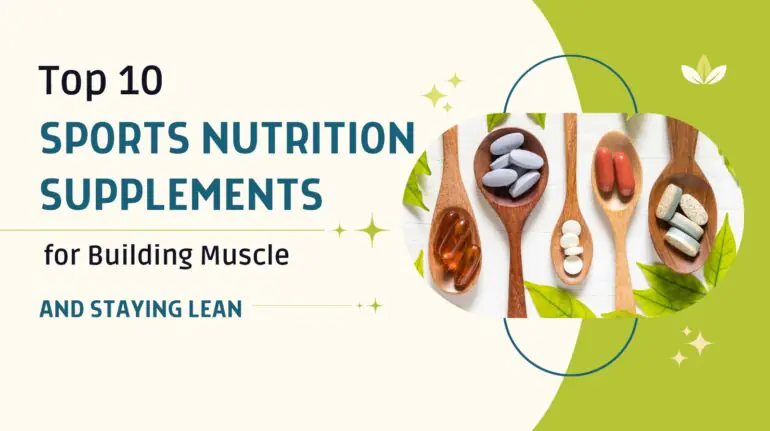 Top 10
SPORTS NUTRITION SUPPLEMENTS
for Building Muscle
AND STAYING LEAN